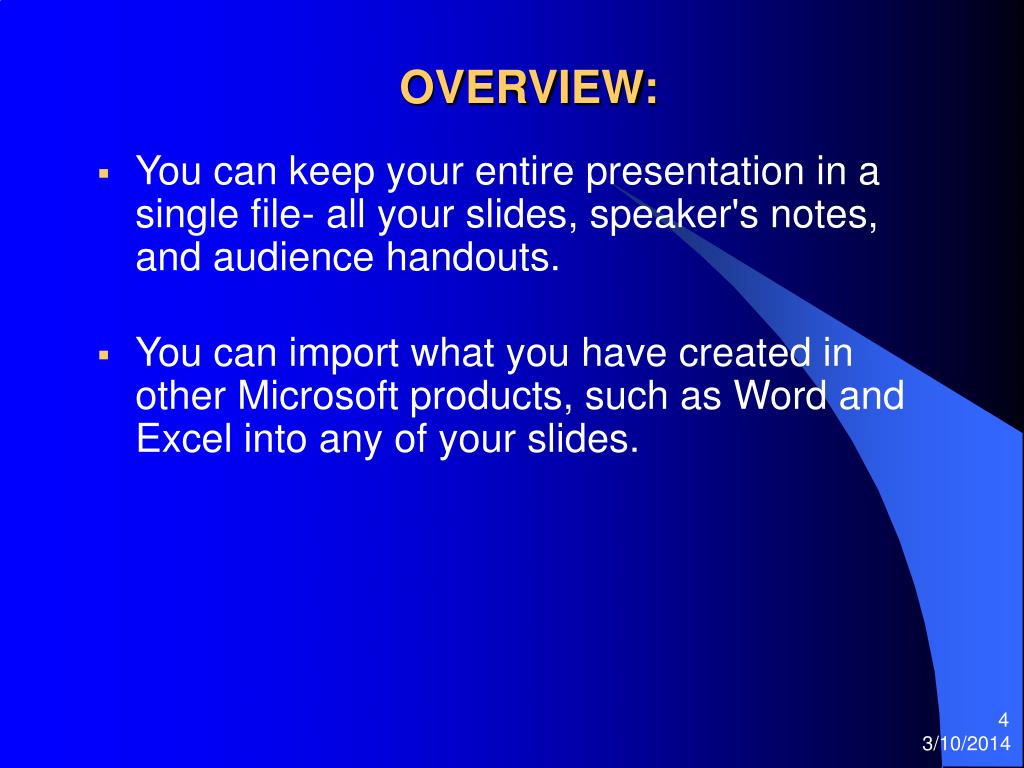 OVERVIEW:

▪ You can keep your entire presentation in a single file- all your slides, speaker's notes, and audience handouts.

▪ You can import what you have created in other Microsoft products, such as Word and Excel into any of your slides.

4
3/10/2014